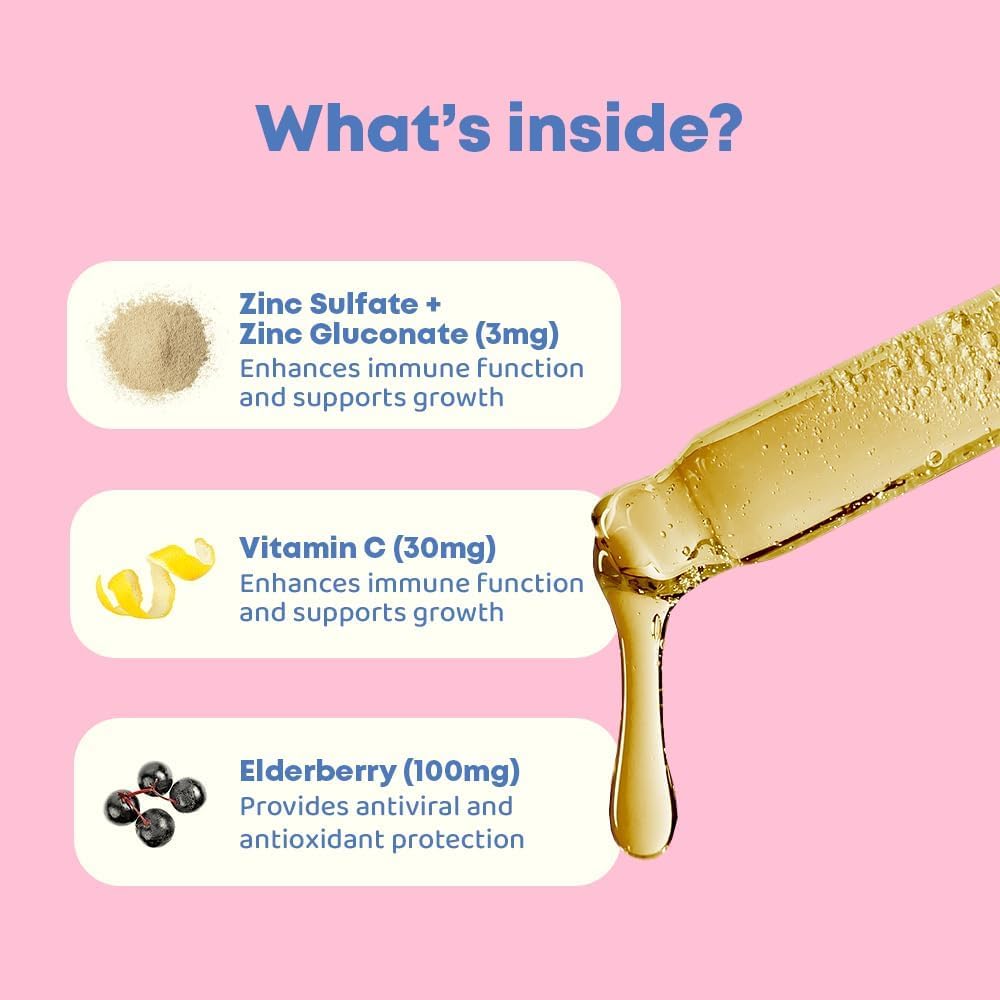 What's inside?

Zinc Sulfate + Zinc Gluconate (3mg)
Enhances immune function and supports growth

Vitamin C (30mg)
Enhances immune function and supports growth

Elderberry (100mg)
Provides antiviral and antioxidant protection